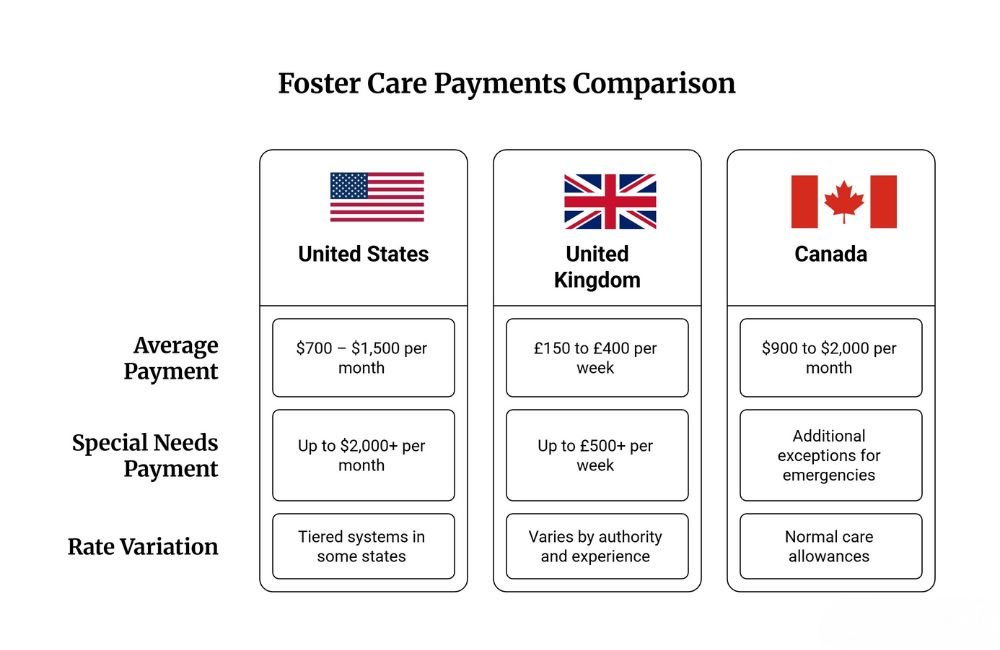 Foster Care Payments Comparison

| | United States | United Kingdom | Canada |
|---|---|---|---|
| Average Payment | \$700 – \$1,500 per month | £150 to £400 per week | \$900 to \$2,000 per month |
| Special Needs Payment | Up to \$2,000+ per month | Up to £500+ per week | Additional exceptions for emergencies |
| Rate Variation | Tiered systems in some states | Varies by authority and experience | Normal care allowances |